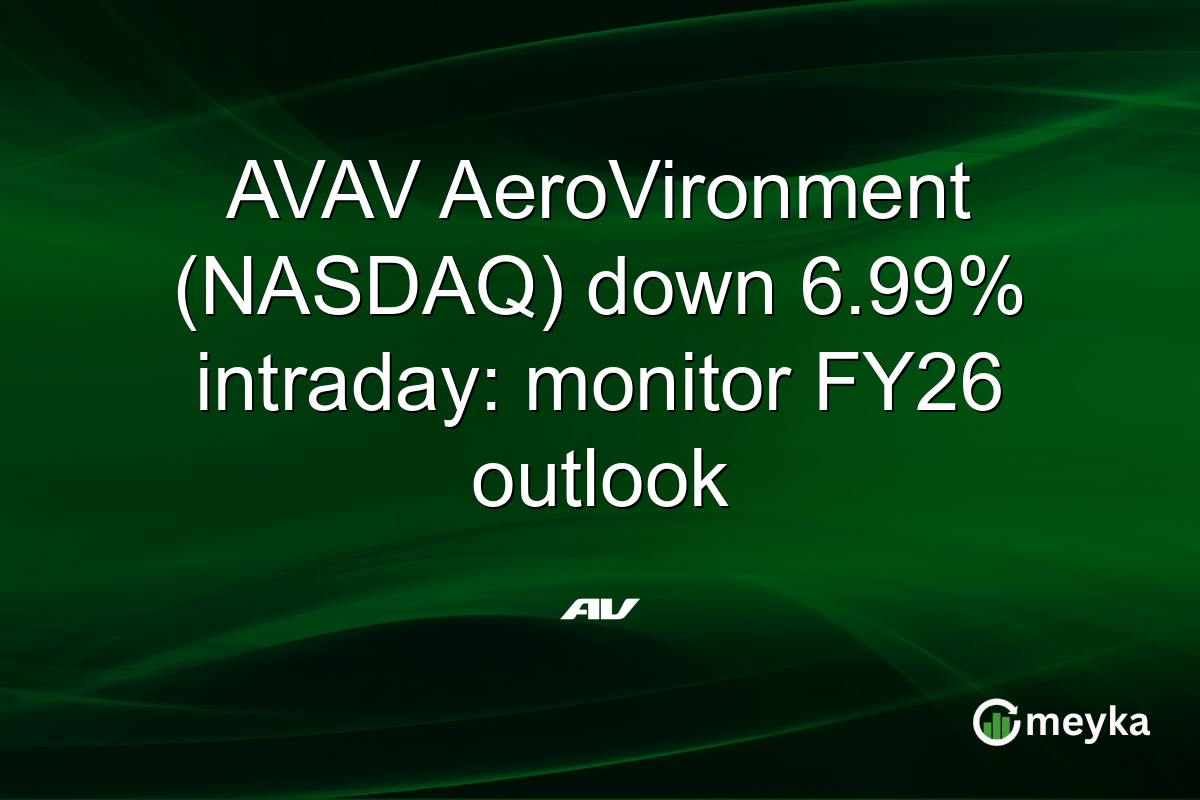 AVAV AeroVironment (NASDAQ) down 6.99% intraday: monitor FY26 outlook

AV

meyka